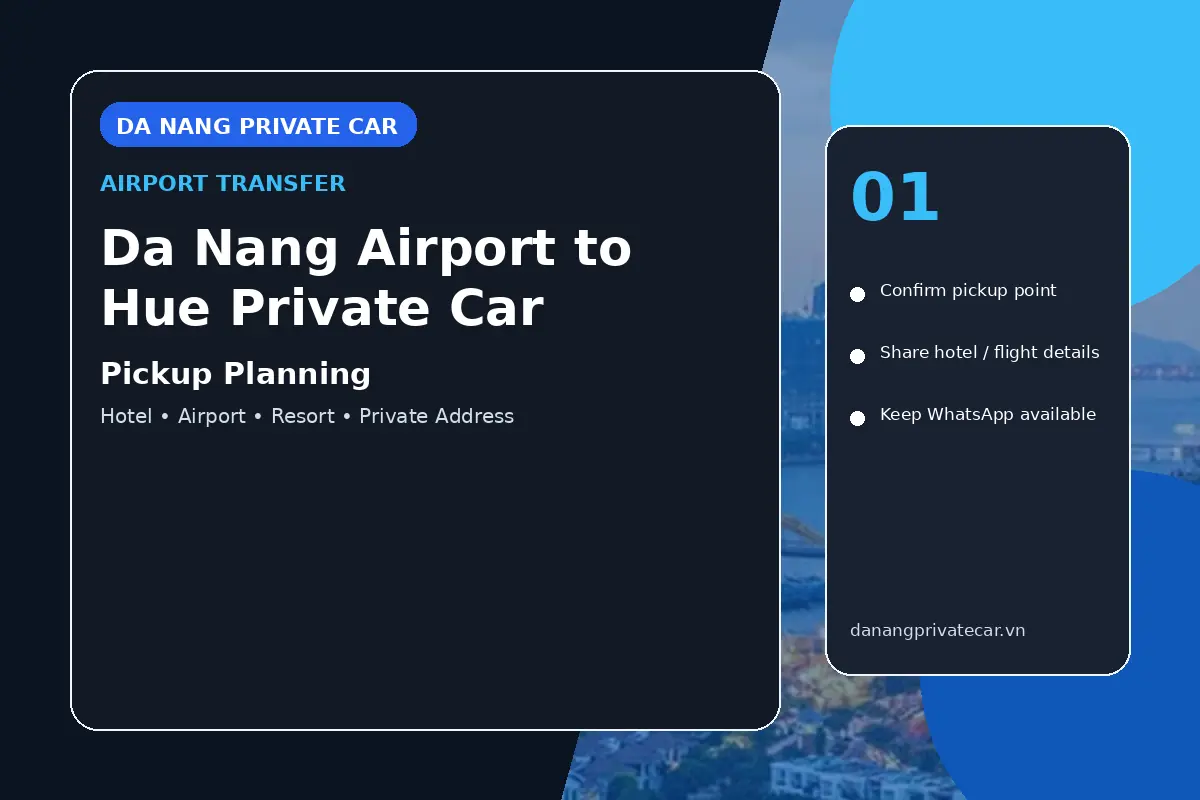 DA NANG PRIVATE CAR

AIRPORT TRANSFER

Da Nang Airport to Hue Private Car

Pickup Planning

Hotel • Airport • Resort • Private Address

01

Confirm pickup point

Share hotel / flight details

Keep WhatsApp available

danangprivatecar.vn